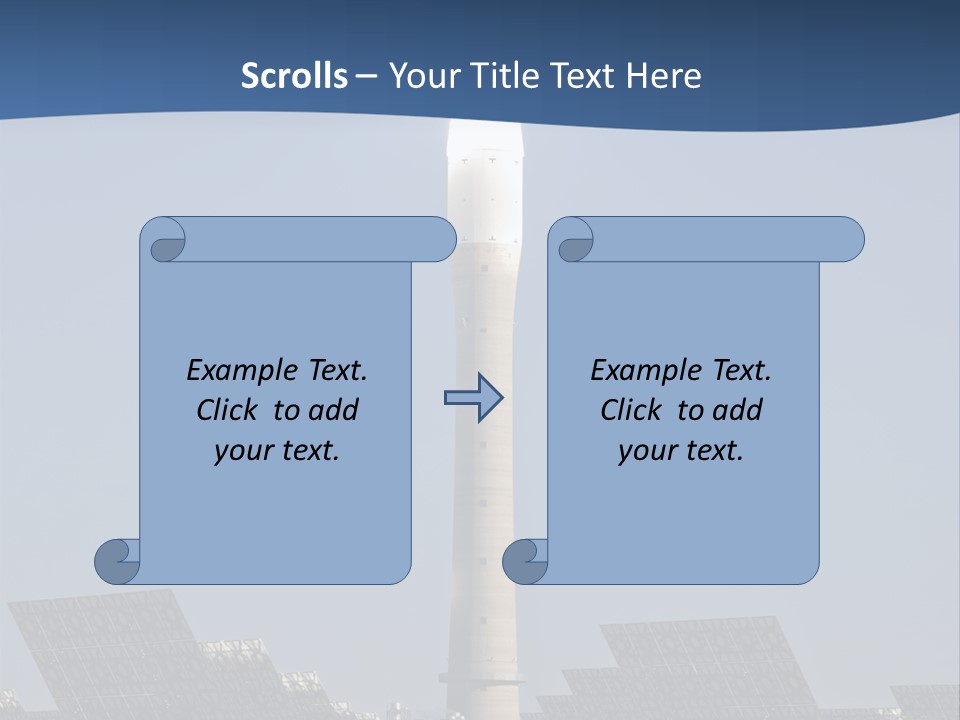 Scrolls – Your Title Text Here

Example Text.
Click to add
your text.

Example Text.
Click to add
your text.